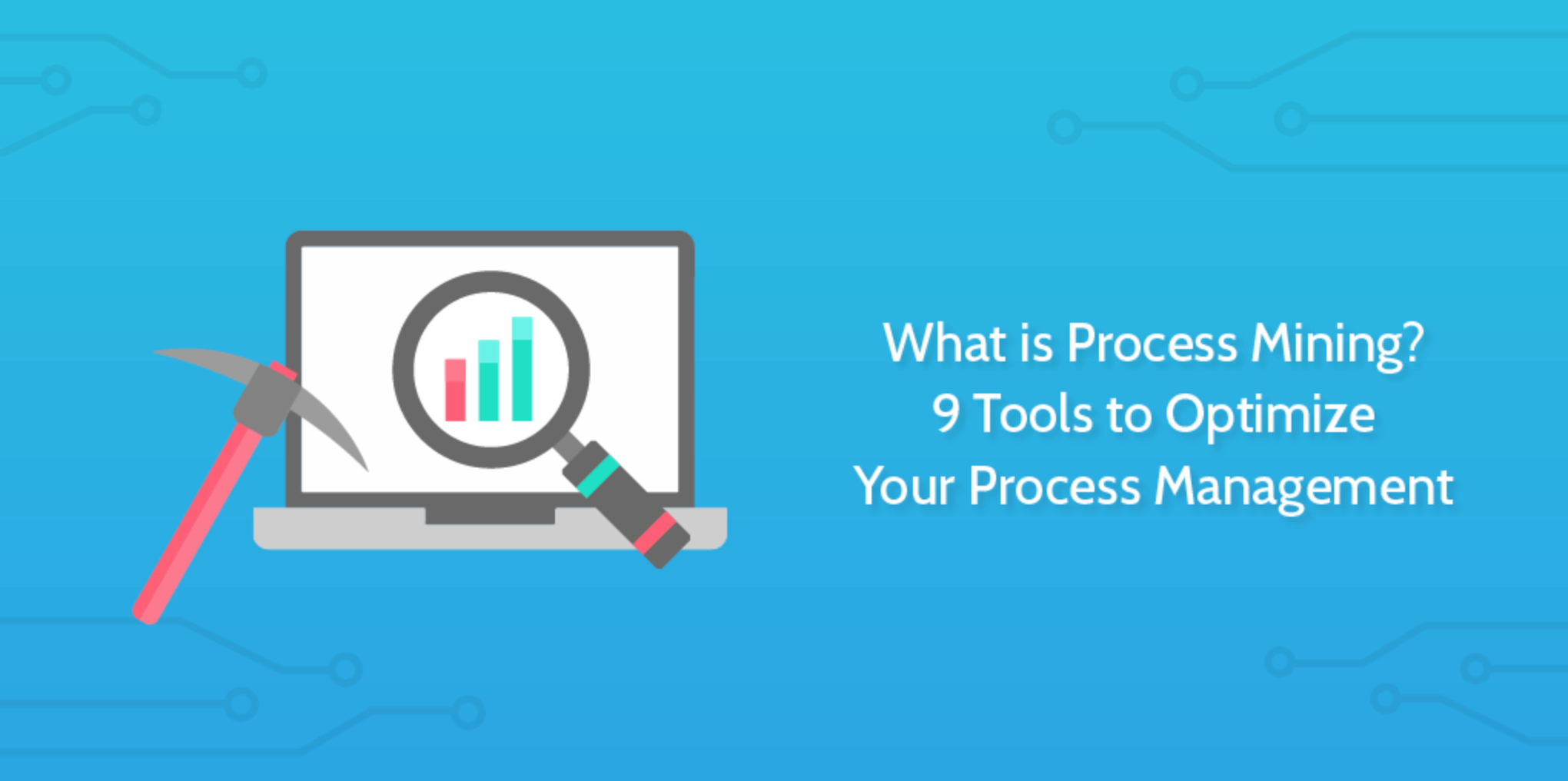 What is Process Mining?
9 Tools to Optimize
Your Process Management